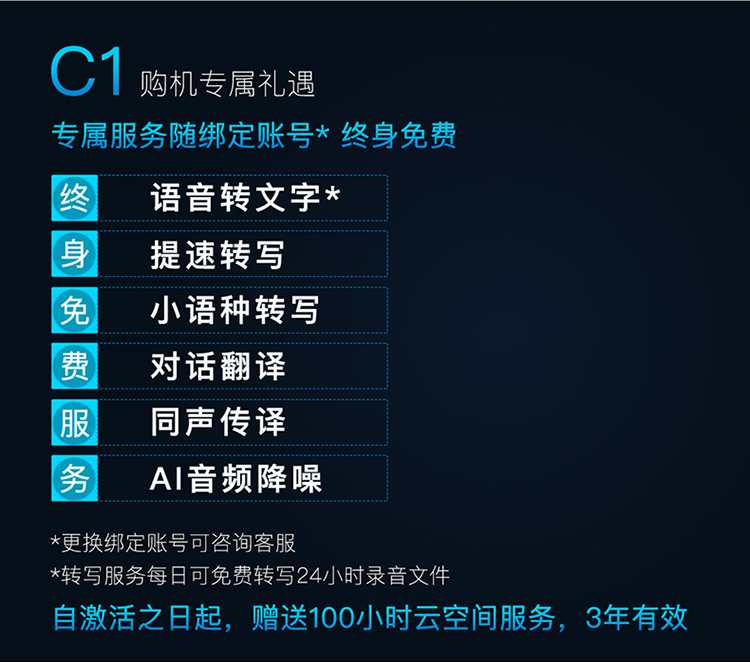 C1 购机专属礼遇

专属服务随绑定账号* 终身免费

终 语音转文字*

身 提速转写

免 小语种转写

费 对话翻译

服 同声传译

务 AI音频降噪

*更换绑定账号可咨询客服

*转写服务每日可免费转写24小时录音文件

自激活之日起，赠送100小时云空间服务，3年有效